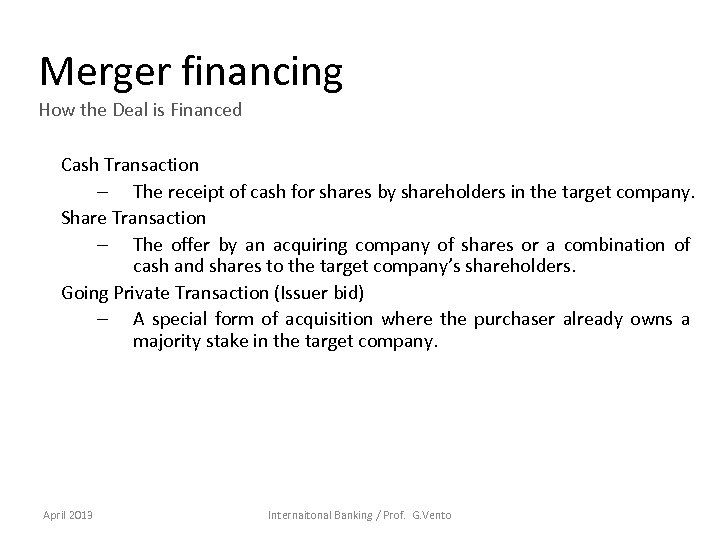 Merger financing
How the Deal is Financed

Cash Transaction
– The receipt of cash for shares by shareholders in the target company.
Share Transaction
– The offer by an acquiring company of shares or a combination of cash and shares to the target company's shareholders.
Going Private Transaction (Issuer bid)
– A special form of acquisition where the purchaser already owns a majority stake in the target company.

April 2013
Internaitonal Banking / Prof. G.Vento